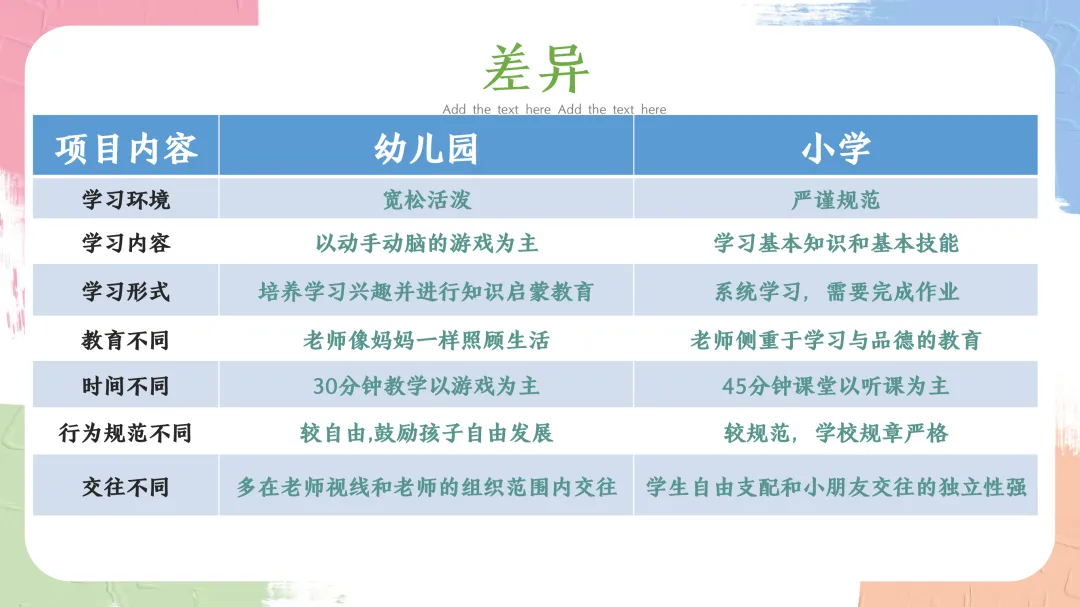 差异

Add the text here Add the text here

| 项目内容 | 幼儿园 | 小学 |
|---|---|---|
| 学习环境 | 宽松活泼 | 严谨规范 |
| 学习内容 | 以动手动脑的游戏为主 | 学习基本知识和基本技能 |
| 学习形式 | 培养学习兴趣并进行知识启蒙教育 | 系统学习，需要完成作业 |
| 教育不同 | 老师像妈妈一样照顾生活 | 老师侧重于学习与品德的教育 |
| 时间不同 | 30分钟教学以游戏为主 | 45分钟课堂以听课为主 |
| 行为规范不同 | 较自由,鼓励孩子自由发展 | 较规范，学校规章严格 |
| 交往不同 | 多在老师视线和老师的组织范围内交往 | 学生自由支配和小朋友交往的独立性强 |